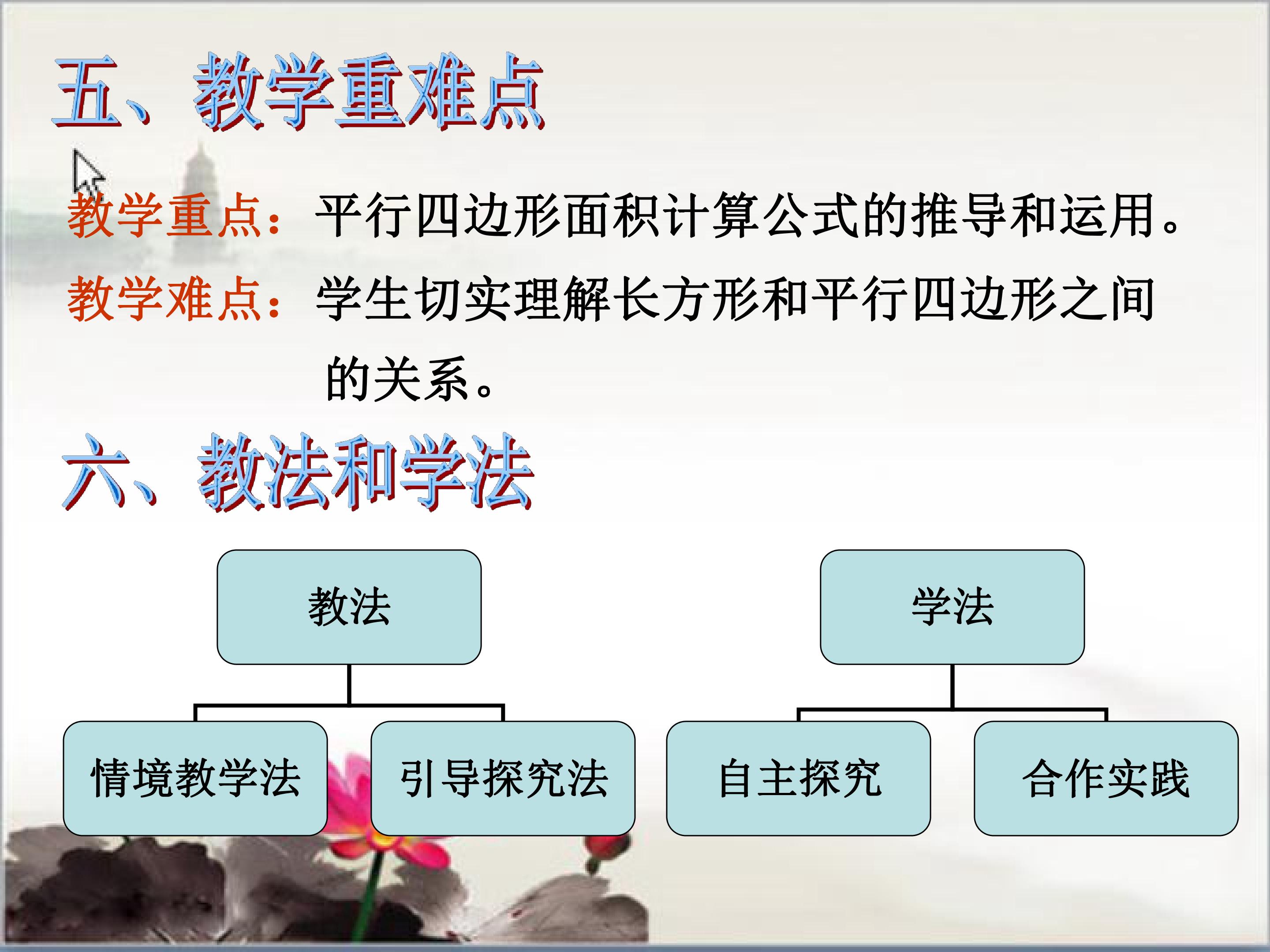 五、教学重难点

教学重点：平行四边形面积计算公式的推导和运用。

教学难点：学生切实理解长方形和平行四边形之间的关系。

六、教法和学法

教法

情境教学法

引导探究法

学法

自主探究

合作实践